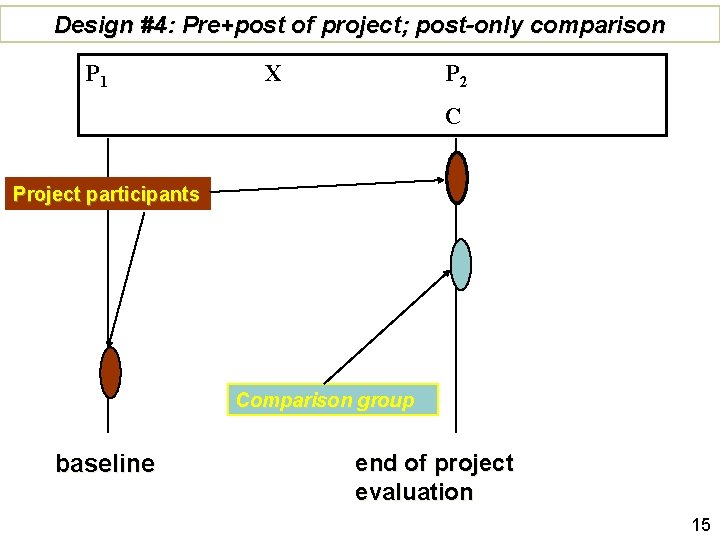 Design #4: Pre+post of project; post-only comparison

$P_1$ X $P_2$

C

Project participants

Comparison group

baseline

end of project evaluation

15